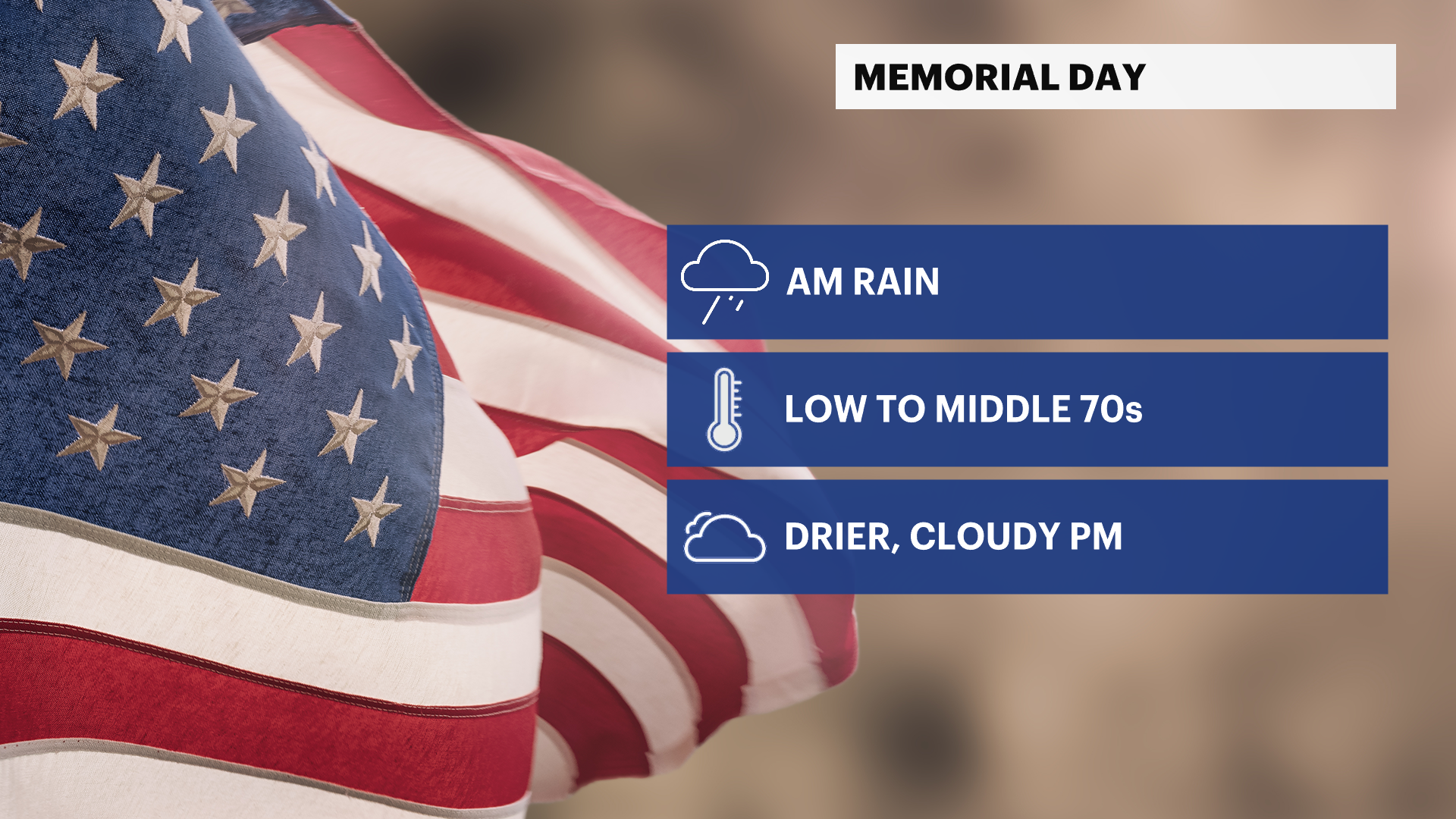 MEMORIAL DAY

AM RAIN

LOW TO MIDDLE 70s

DRIER, CLOUDY PM